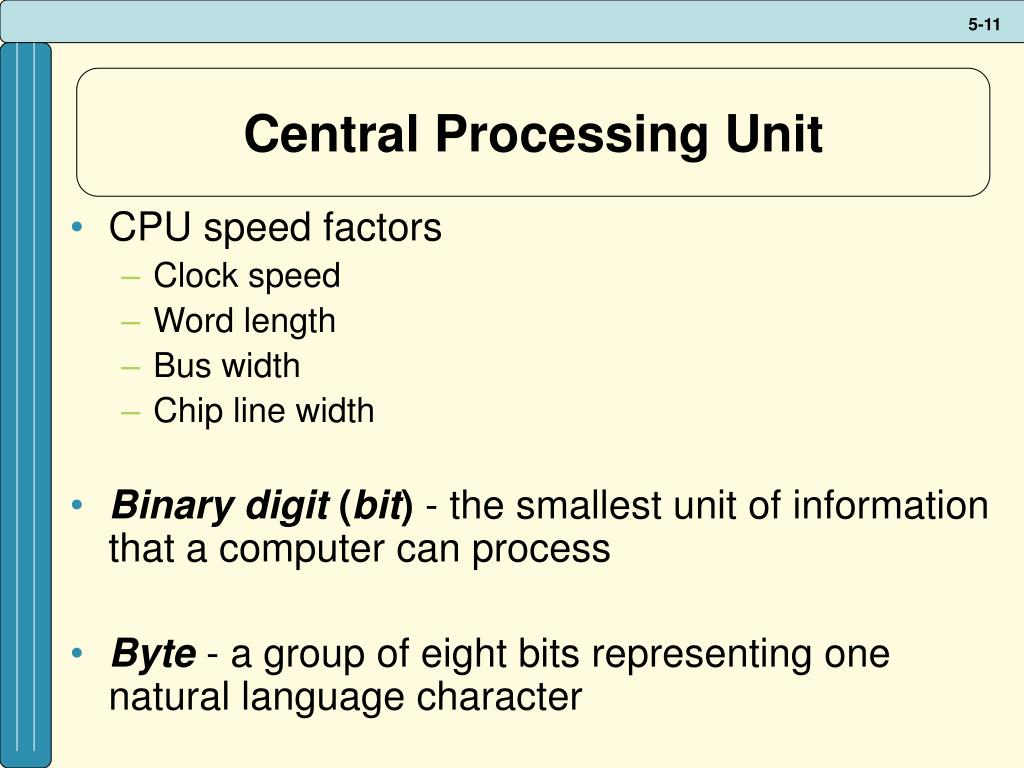 5-11

Central Processing Unit

• CPU speed factors
– Clock speed
– Word length
– Bus width
– Chip line width

• Binary digit (bit) - the smallest unit of information that a computer can process

• Byte - a group of eight bits representing one natural language character